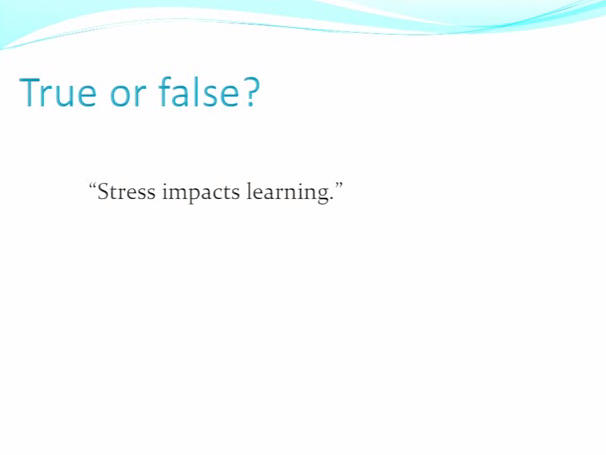 True or false?

“Stress impacts learning.”